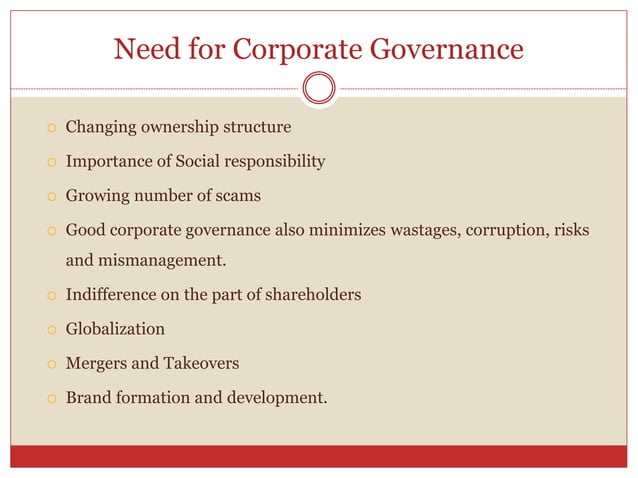 Need for Corporate Governance

- Changing ownership structure
- Importance of Social responsibility
- Growing number of scams
- Good corporate governance also minimizes wastages, corruption, risks and mismanagement.
- Indifference on the part of shareholders
- Globalization
- Mergers and Takeovers
- Brand formation and development.